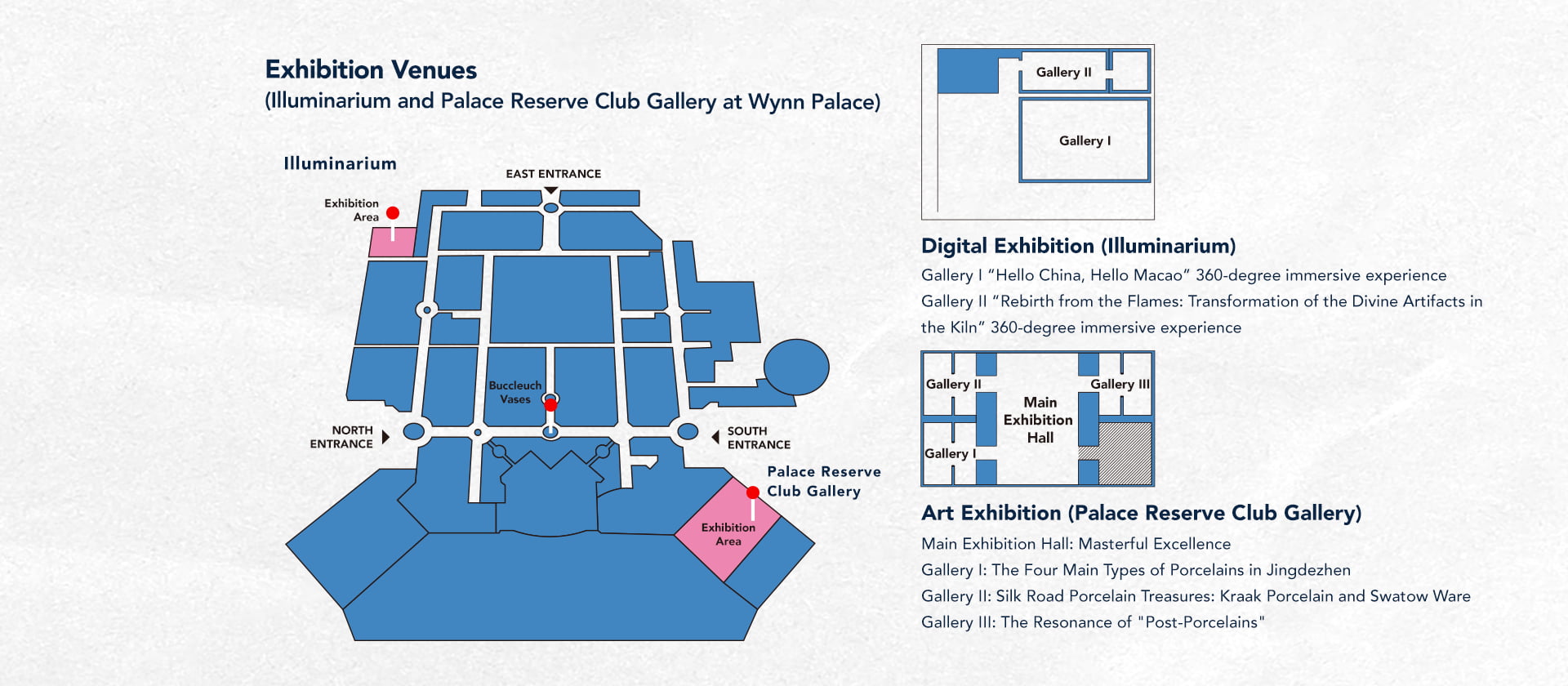 Exhibition Venues
(Illuminarium and Palace Reserve Club Gallery at Wynn Palace)

Illuminarium

EAST ENTRANCE

Exhibition Area

Buccleuch Vases

NORTH ENTRANCE

SOUTH ENTRANCE

Palace Reserve Club Gallery

Exhibition Area

Gallery II

Gallery I

Digital Exhibition (Illuminarium)

Gallery I “Hello China, Hello Macao” 360-degree immersive experience

Gallery II “Rebirth from the Flames: Transformation of the Divine Artifacts in the Kiln” 360-degree immersive experience

Gallery II

Gallery III

Main Exhibition Hall

Gallery I

Art Exhibition (Palace Reserve Club Gallery)

Main Exhibition Hall: Masterful Excellence

Gallery I: The Four Main Types of Porcelains in Jingdezhen

Gallery II: Silk Road Porcelain Treasures: Kraak Porcelain and Swatow Ware

Gallery III: The Resonance of "Post-Porcelains"